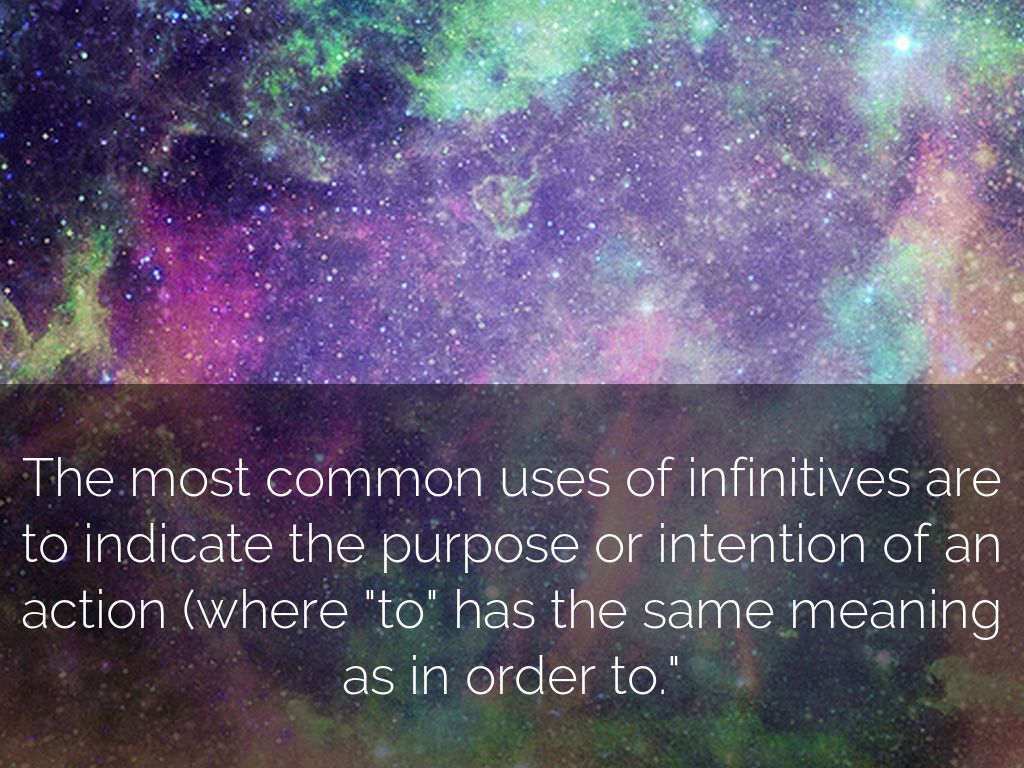 The most common uses of infinitives are to indicate the purpose or intention of an action (where "to" has the same meaning as in order to."